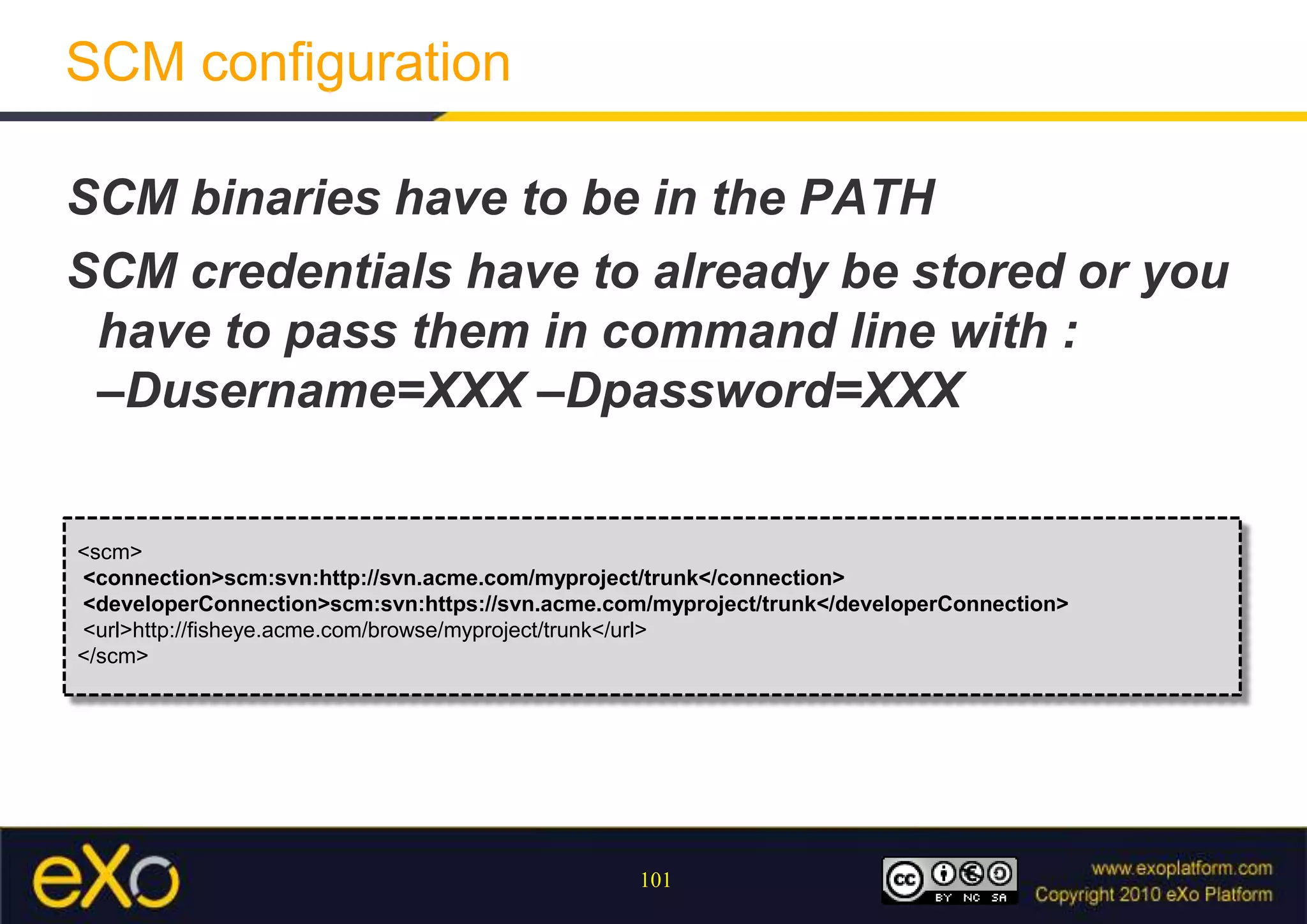 SCM configuration

SCM binaries have to be in the PATH

SCM credentials have to already be stored or you have to pass them in command line with : –Dusername=XXX –Dpassword=XXX

<scm>
<connection>scm:svn:http://svn.acme.com/myproject/trunk</connection>
<developerConnection>scm:svn:https://svn.acme.com/myproject/trunk</developerConnection>
<url>http://fisheye.acme.com/browse/myproject/trunk</url>
</scm>

eXo

101

cc BY NC SA

www.exoplatform.com
Copyright 2010 eXo Platform